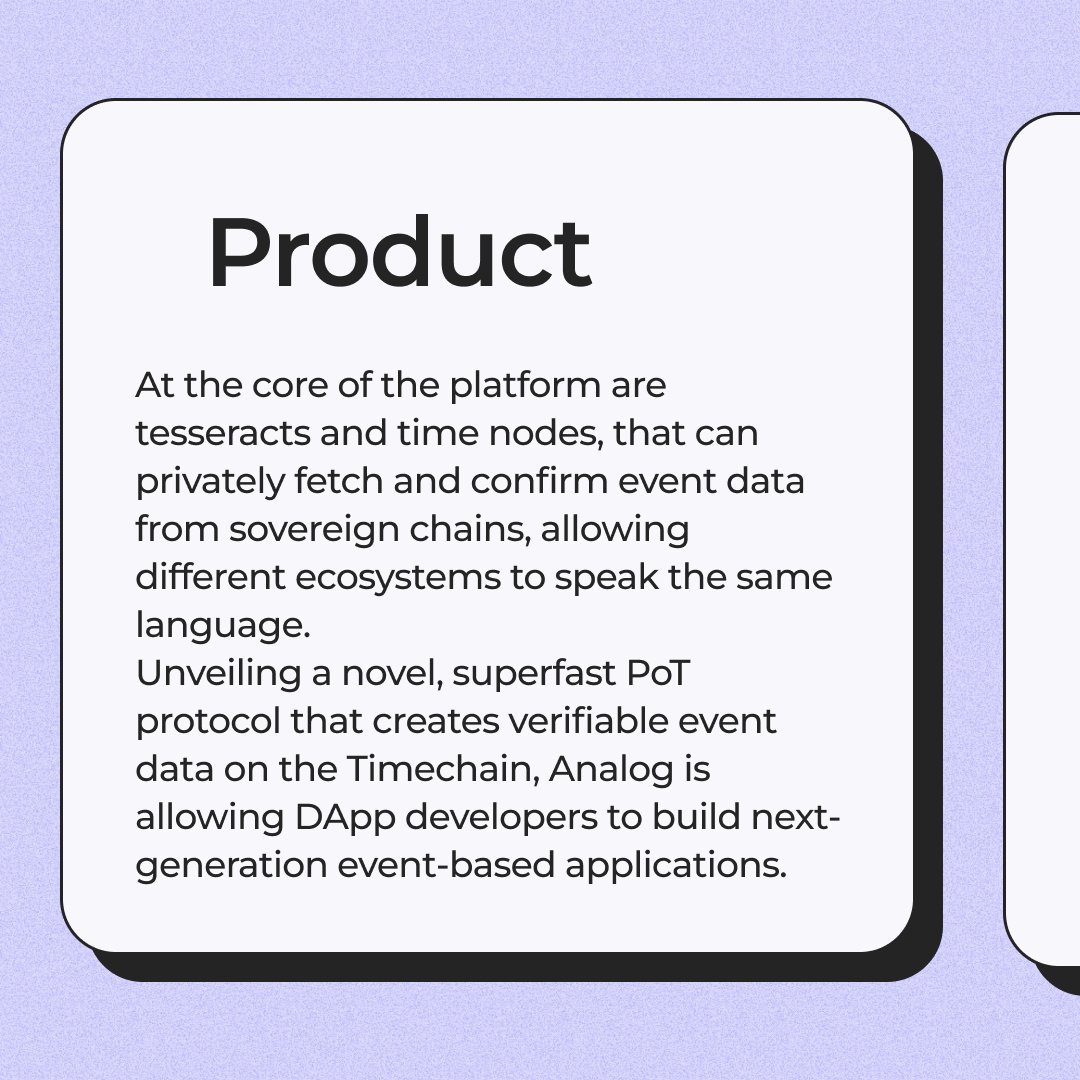 Product

At the core of the platform are tesseracts and time nodes, that can privately fetch and confirm event data from sovereign chains, allowing different ecosystems to speak the same language.
Unveiling a novel, superfast PoT protocol that creates verifiable event data on the Timechain, Analog is allowing DApp developers to build next-generation event-based applications.